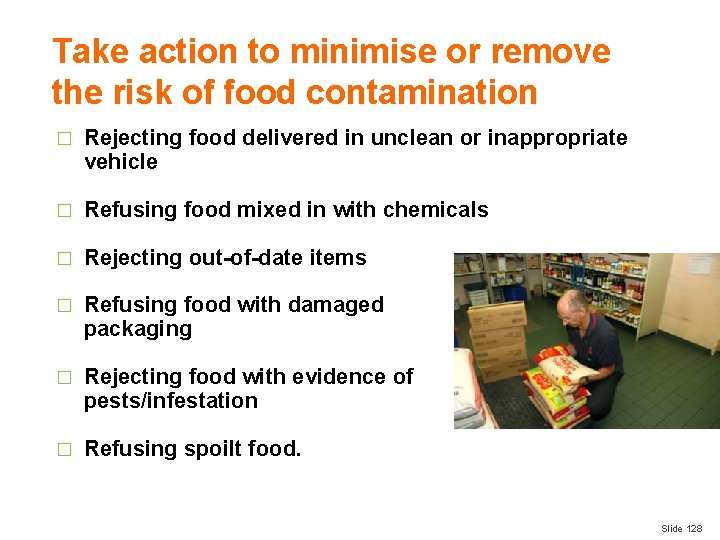 Take action to minimise or remove the risk of food contamination

□ Rejecting food delivered in unclean or inappropriate vehicle

□ Refusing food mixed in with chemicals

□ Rejecting out-of-date items

□ Refusing food with damaged packaging

□ Rejecting food with evidence of pests/infestation

□ Refusing spoilt food.

Slide 128